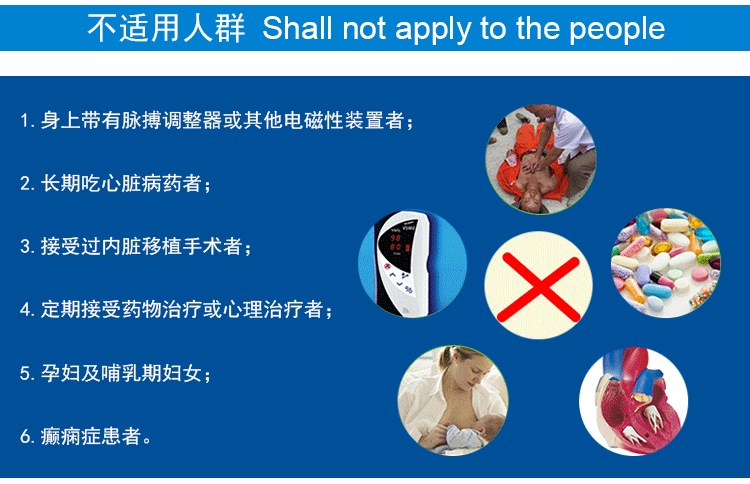 不适用人群 Shall not apply to the people

1. 身上带有脉搏调整器或其他电磁性装置者；

2. 长期吃心脏病药者；

3. 接受过内脏移植手术者；

4. 定期接受药物治疗或心理治疗者；

5. 孕妇及哺乳期妇女；

6. 癫痫症患者。